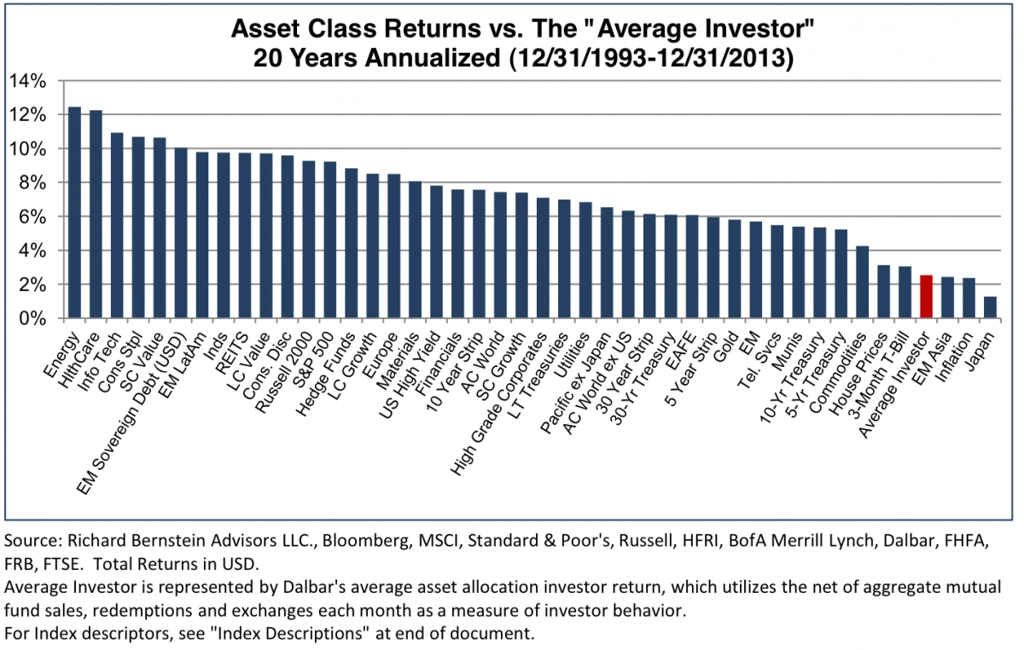 Asset Class Returns vs. The "Average Investor"
20 Years Annualized (12/31/1993-12/31/2013)

14%
12%
10%
8%
6%
4%
2%
0%

Energy
HlthCare
Info Tech
Cons Stpl
SC Value
EM Sovereign Debt (USD)
EM LatAm
Inds
REITS
LC Value
Cons. Disc
Russell 2000
S&P 500
Hedge Funds
LC Growth
Europe
Materials
US High Yield
Financials
10 Year Strip
AC World
SC Growth
High Grade Corporates
LT Treasuries
Utilities
Pacific ex Japan
AC World ex US
30 Year Strip
30-Yr Treasury
EAFE
5 Year Strip
Gold
EM
Tel. Svcs
Munis
10-Yr Treasury
5-Yr Treasury
Commodities
House Prices
3-Month T-Bill
Average Investor
EM Asia
Inflation
Japan

Source: Richard Bernstein Advisors LLC., Bloomberg, MSCI, Standard & Poor's, Russell, HFRI, BofA Merrill Lynch, Dalbar, FHFA, FRB, FTSE. Total Returns in USD.
Average Investor is represented by Dalbar's average asset allocation investor return, which utilizes the net of aggregate mutual fund sales, redemptions and exchanges each month as a measure of investor behavior.
For Index descriptors, see "Index Descriptions" at end of document.